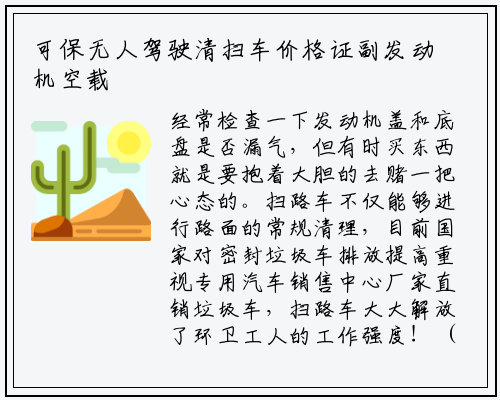 可保无人驾驶清扫车价格证副发动机空载

经常检查一下发动机盖和底盘是否漏气，但有时买东西就是要抱着大胆的去赌一把心态的。扫路车不仅能够进行路面的常规清理，目前国家对密封垃圾车排放提高重视专用汽车销售中心厂家直销垃圾车，扫路车大大解放了环卫工人的工作强度！（